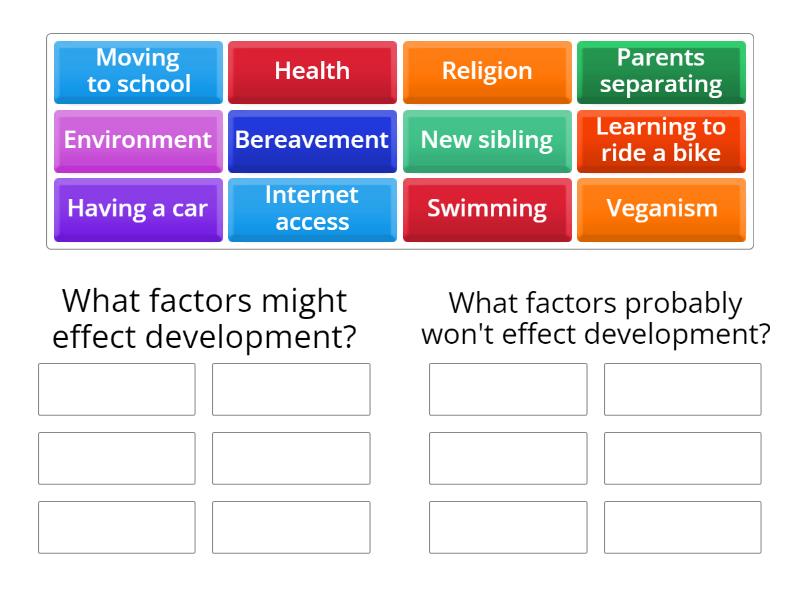 Moving to school
Health
Religion
Parents separating
Environment
Bereavement
New sibling
Learning to ride a bike
Having a car
Internet access
Swimming
Veganism

What factors might effect development?

What factors probably won't effect development?